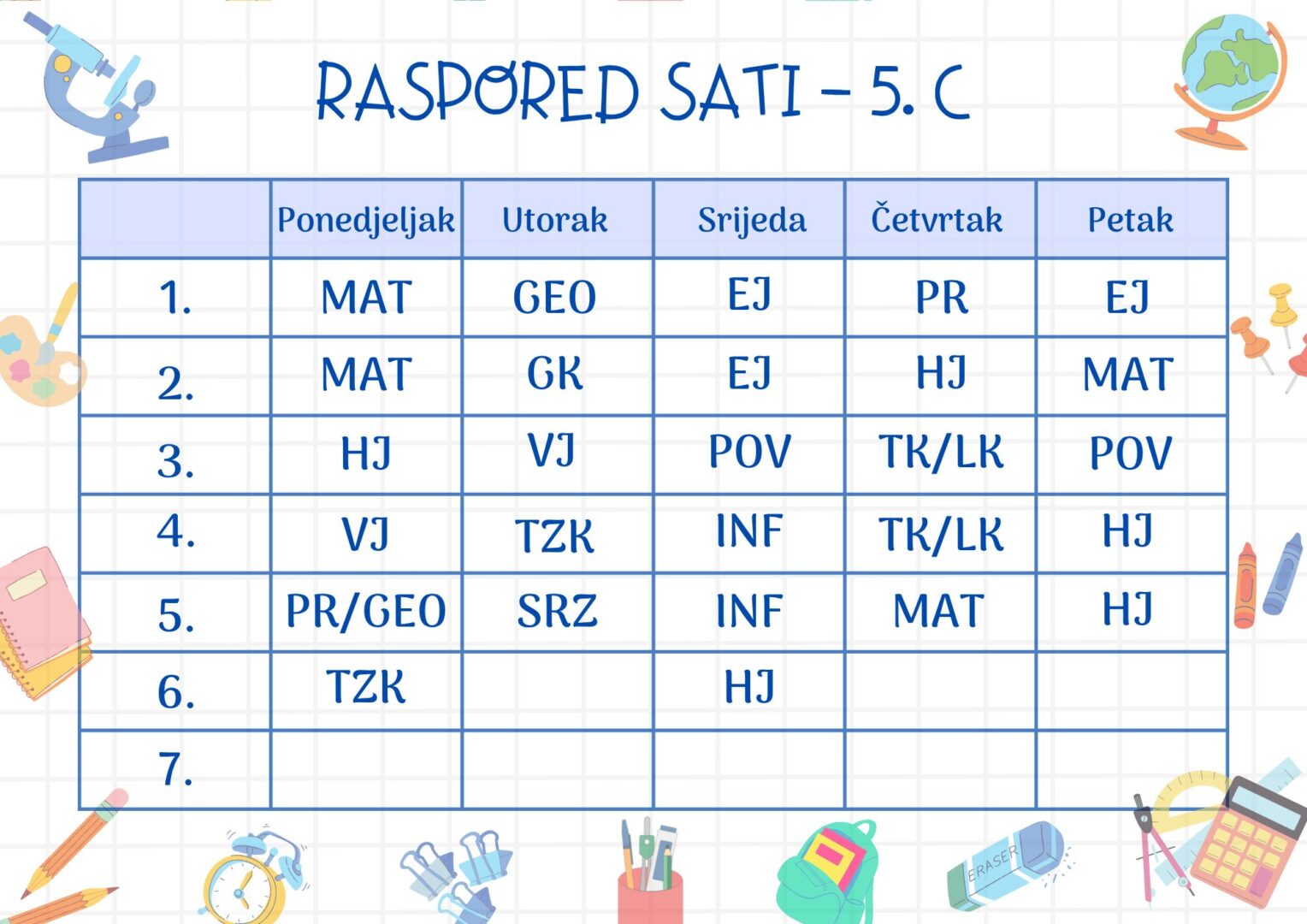 RASPORED SATI – 5. C

| | Ponedjeljak | Utorak | Srijeda | Četvrtak | Petak |
|---|---|---|---|---|---|
| 1. | MAT | GEO | EJ | PR | EJ |
| 2. | MAT | GK | EJ | HJ | MAT |
| 3. | HJ | VJ | POV | TK/LK | POV |
| 4. | VJ | TZK | INF | TK/LK | HJ |
| 5. | PR/GEO | SRZ | INF | MAT | HJ |
| 6. | TZK | | HJ | | |
| 7. | | | | | |

ERASER